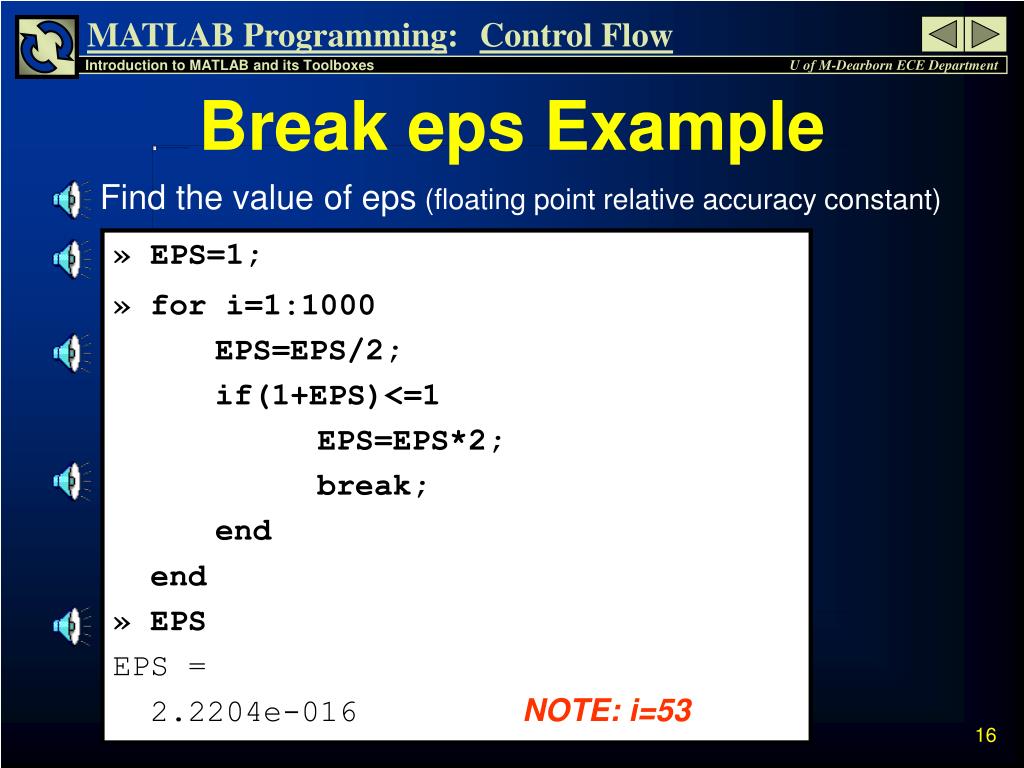 MATLAB Programming: Control Flow
Introduction to MATLAB and its Toolboxes
U of M-Dearborn ECE Department

Break eps Example

Find the value of eps (floating point relative accuracy constant)

» EPS=1;
» for i=1:1000
EPS=EPS/2;
if(1+EPS)<=1
EPS=EPS*2;
break;
end
end
» EPS
EPS =
2.2204e-016
NOTE: i=53

16